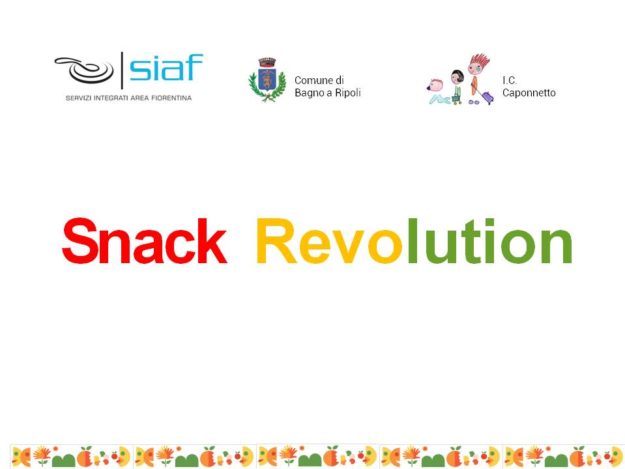 siaf
SERVIZI INTEGRATI AREA FIORENTINA

Comune di
Bagno a Ripoli

I.C.
Caponnetto

Snack Revolution